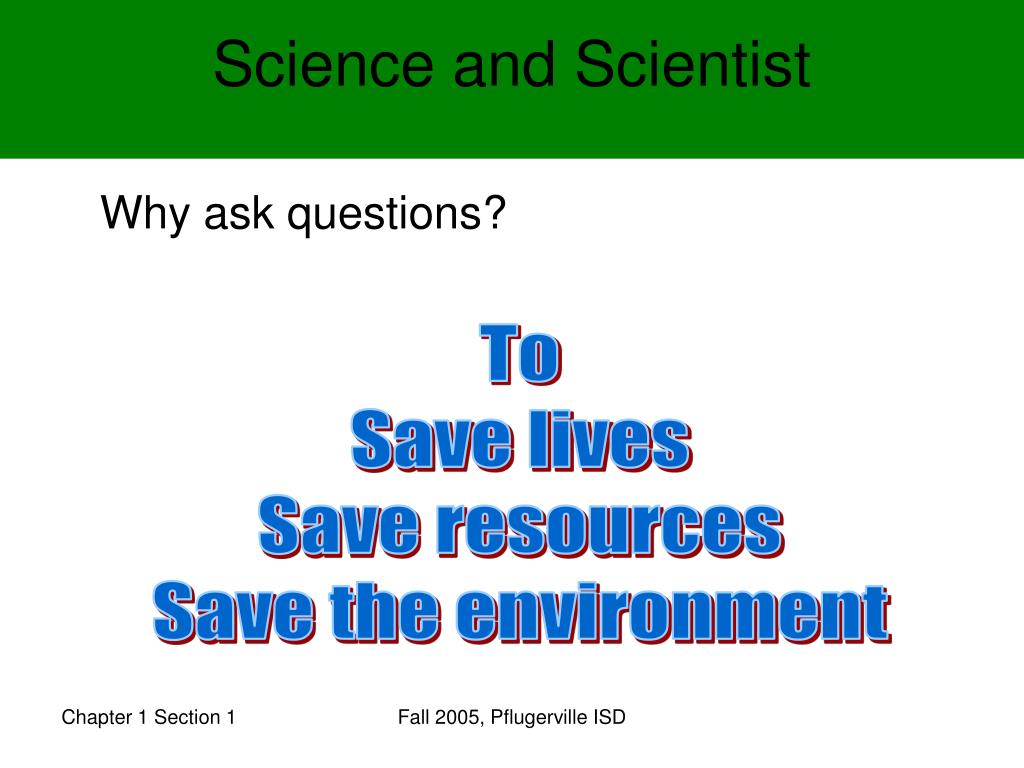 Science and Scientist

Why ask questions?

To
Save lives
Save resources
Save the environment

Chapter 1 Section 1

Fall 2005, Pflugerville ISD